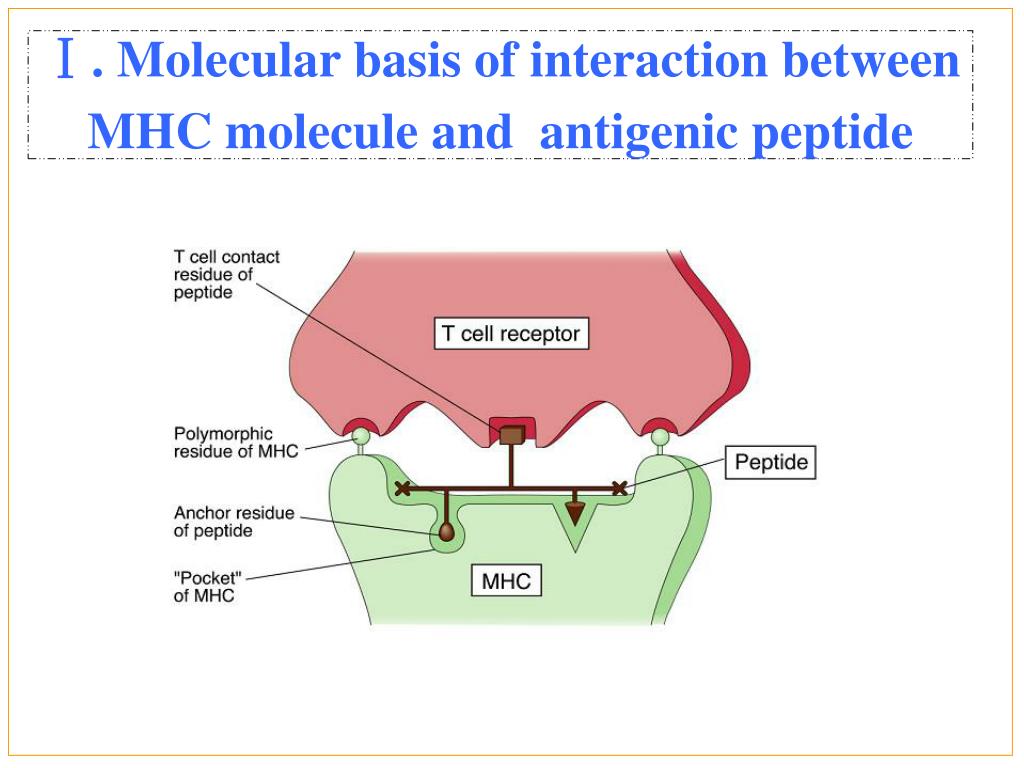 Ⅰ. Molecular basis of interaction between MHC molecule and antigenic peptide

T cell contact residue of peptide

T cell receptor

Polymorphic residue of MHC

Peptide

Anchor residue of peptide

"Pocket" of MHC

MHC